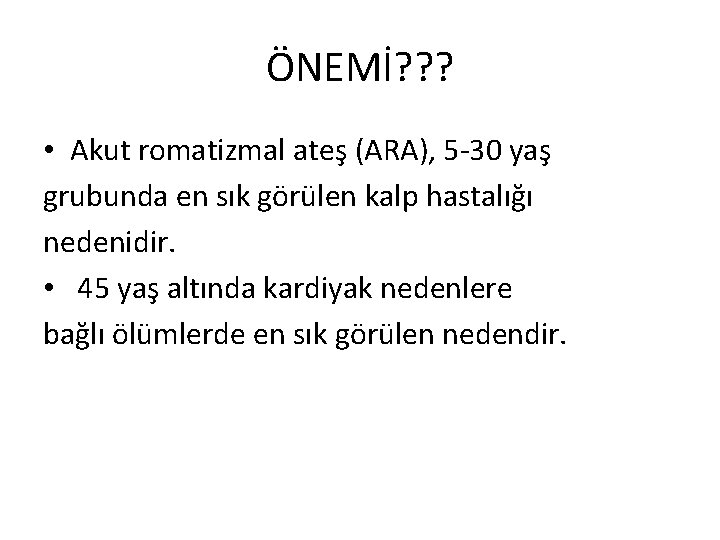 ÖNEMİ???

• Akut romatizmal ateş (ARA), 5-30 yaş grubunda en sık görülen kalp hastalığı nedenidir.

• 45 yaş altında kardiyak nedenlere bağlı ölümlerde en sık görülen nedendir.